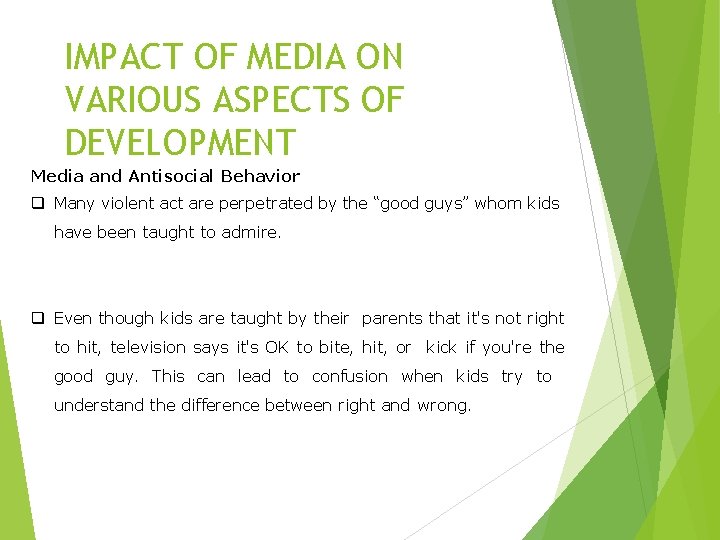 IMPACT OF MEDIA ON VARIOUS ASPECTS OF DEVELOPMENT

Media and Antisocial Behavior

❑ Many violent act are perpetrated by the “good guys” whom kids have been taught to admire.

❑ Even though kids are taught by their parents that it's not right to hit, television says it's OK to bite, hit, or kick if you're the good guy. This can lead to confusion when kids try to understand the difference between right and wrong.